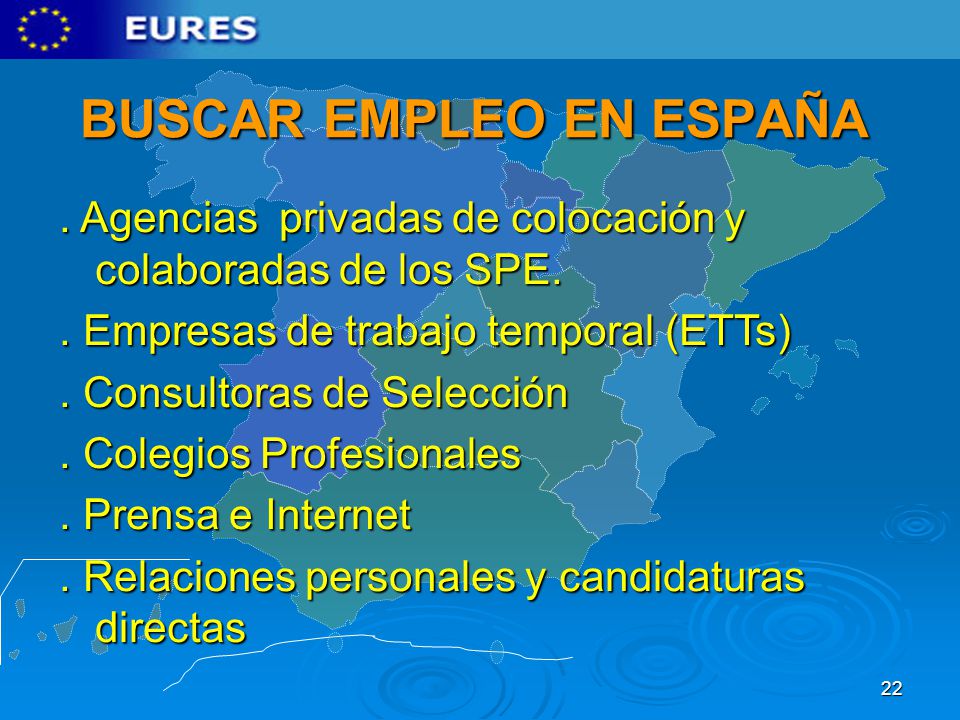 EURES

BUSCAR EMPLEO EN ESPAÑA

. Agencias privadas de colocación y colaboradas de los SPE.

. Empresas de trabajo temporal (ETTs)

. Consultoras de Selección

. Colegios Profesionales

. Prensa e Internet

. Relaciones personales y candidaturas directas

22